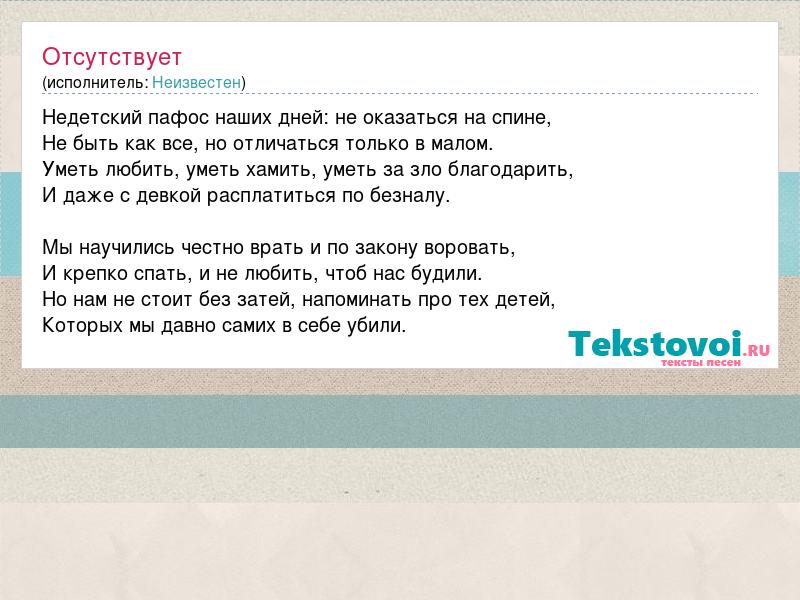 Отсутствует
(исполнитель: Неизвестен)

Недетский пафос наших дней: не оказаться на спине,
Не быть как все, но отличаться только в малом.
Уметь любить, уметь хамить, уметь за зло благодарить,
И даже с девкой расплатиться по безналу.

Мы научились честно врать и по закону воровать,
И крепко спать, и не любить, чтоб нас будили.
Но нам не стоит без затей, напоминать про тех детей,
Которых мы давно самих в себе убили.

Tekstovoi.RU
тексты песен